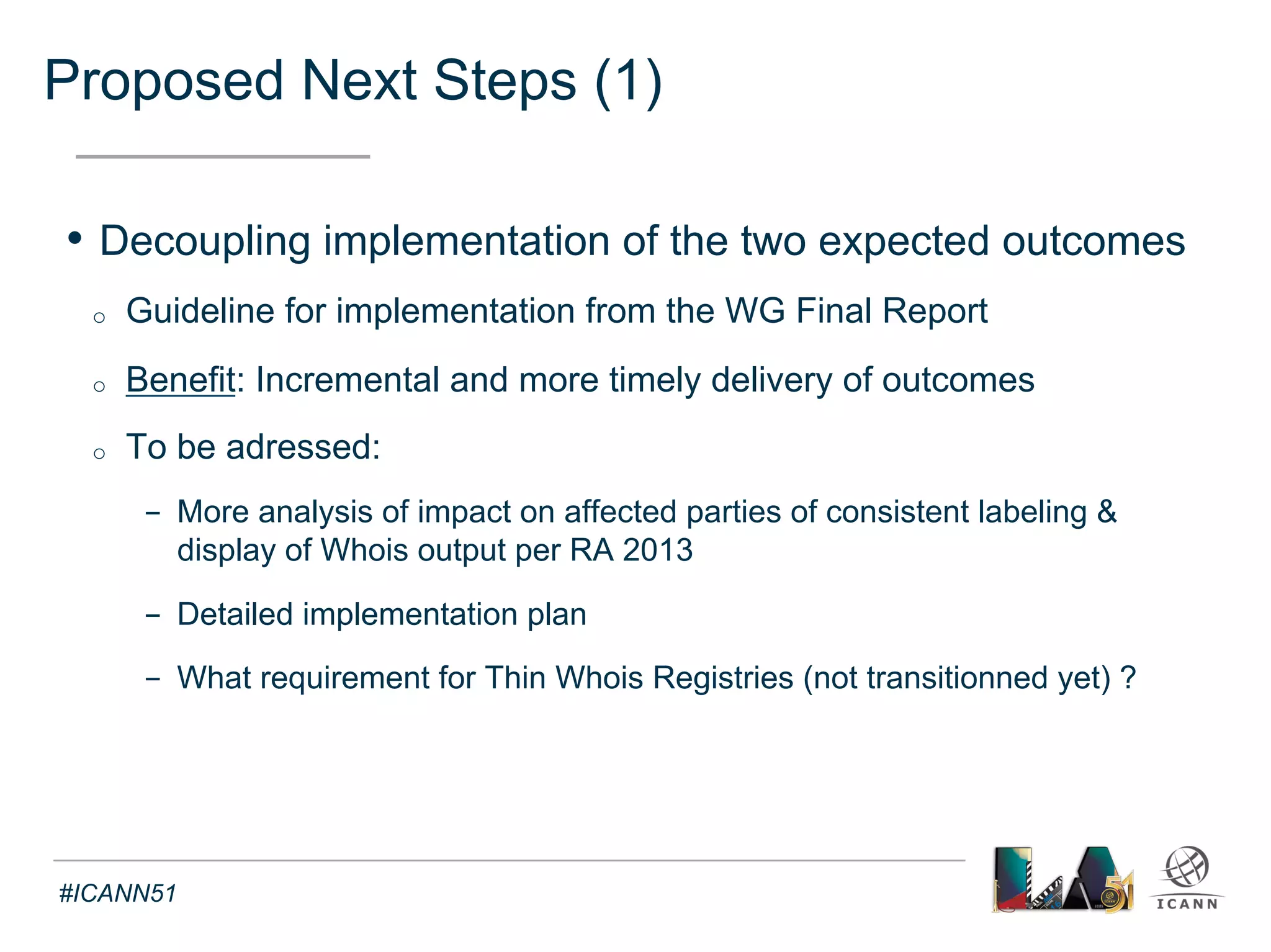 Proposed Next Steps (1)

• Decoupling implementation of the two expected outcomes

○ Guideline for implementation from the WG Final Report

○ Benefit: Incremental and more timely delivery of outcomes

○ To be adressed:

– More analysis of impact on affected parties of consistent labeling & display of Whois output per RA 2013

– Detailed implementation plan

– What requirement for Thin Whois Registries (not transitionned yet) ?

#ICANN51

LA 51

ICANN